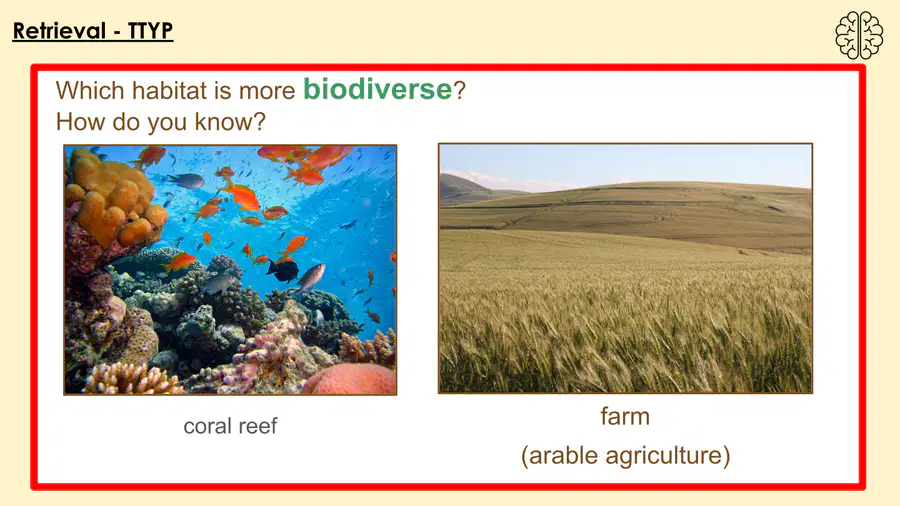 Retrieval - TTYP

Which habitat is more biodiverse?
How do you know?

coral reef

farm
(arable agriculture)